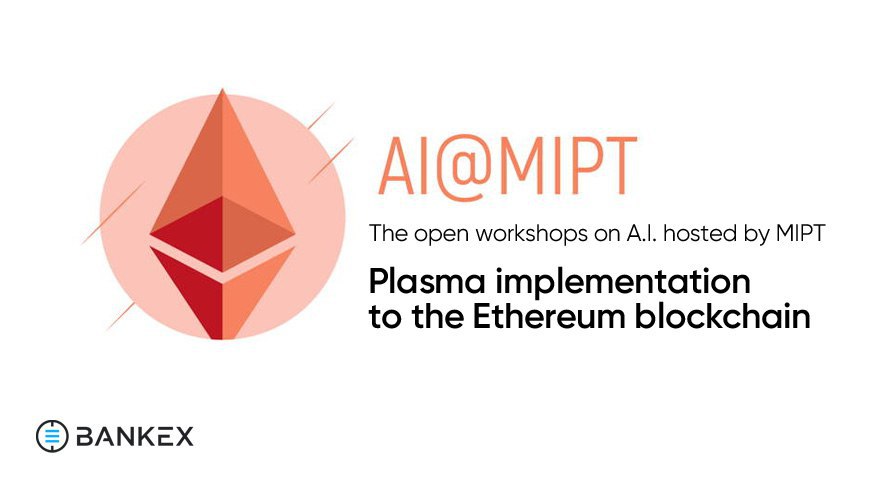 AI@MIPT

The open workshops on A.I. hosted by MIPT

Plasma implementation to the Ethereum blockchain

BANKEX